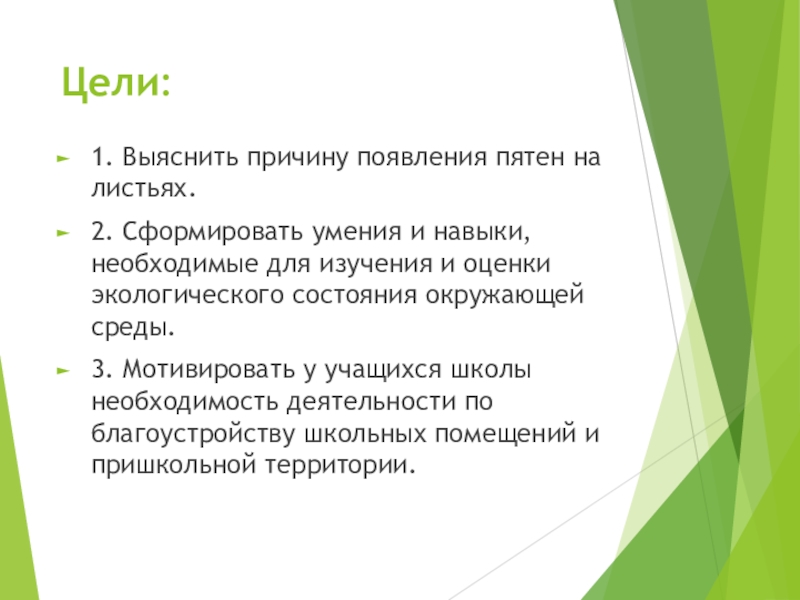 Цели:

1. Выяснить причину появления пятен на листьях.

2. Сформировать умения и навыки, необходимые для изучения и оценки экологического состояния окружающей среды.

3. Мотивировать у учащихся школы необходимость деятельности по благоустройству школьных помещений и пришкольной территории.